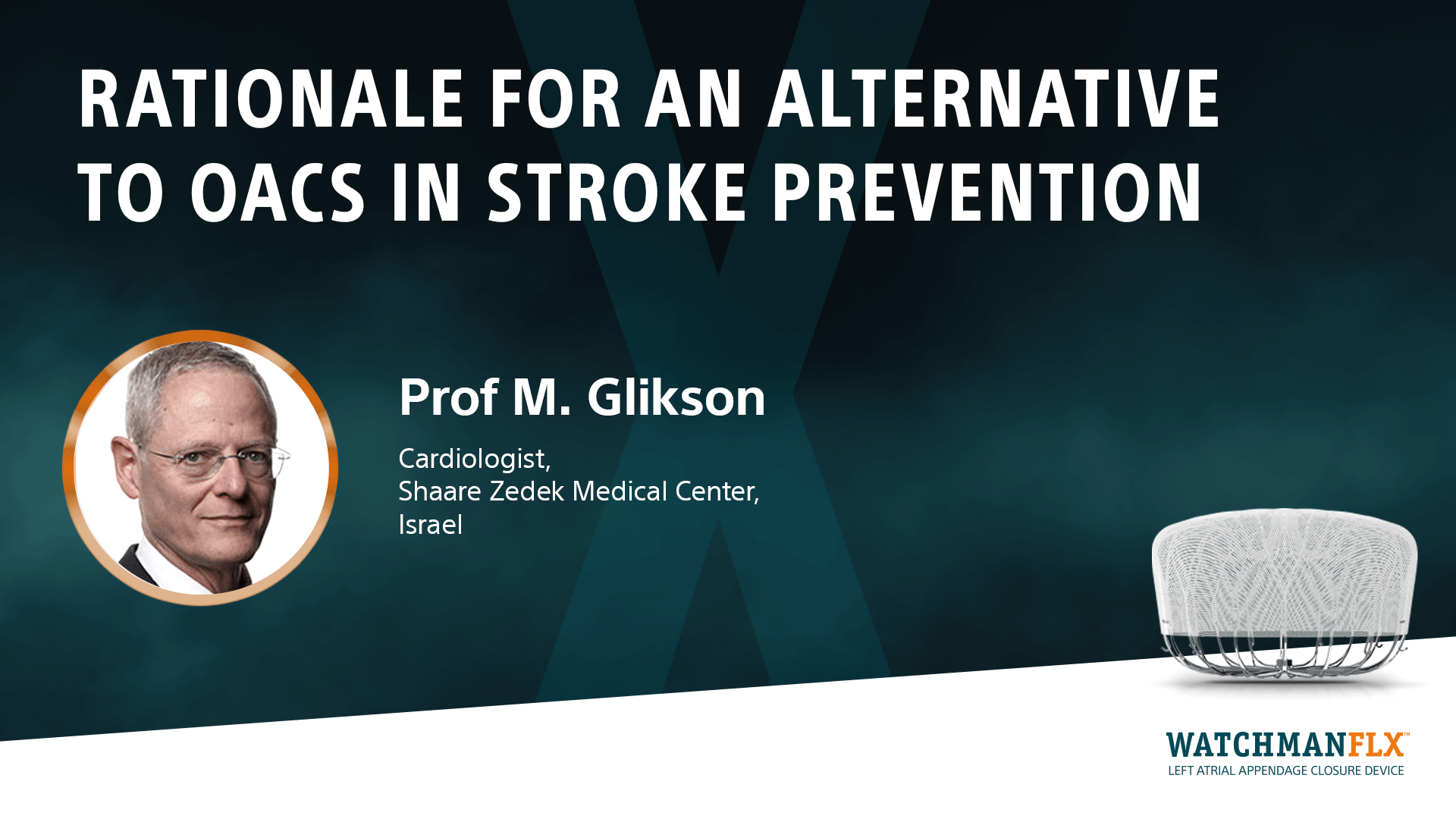 RATIONALE FOR AN ALTERNATIVE TO OACS IN STROKE PREVENTION

Prof M. Glikson

Cardiologist,
Shaare Zedek Medical Center,
Israel

WATCHMANFLX™
LEFT ATRIAL APPENDAGE CLOSURE DEVICE